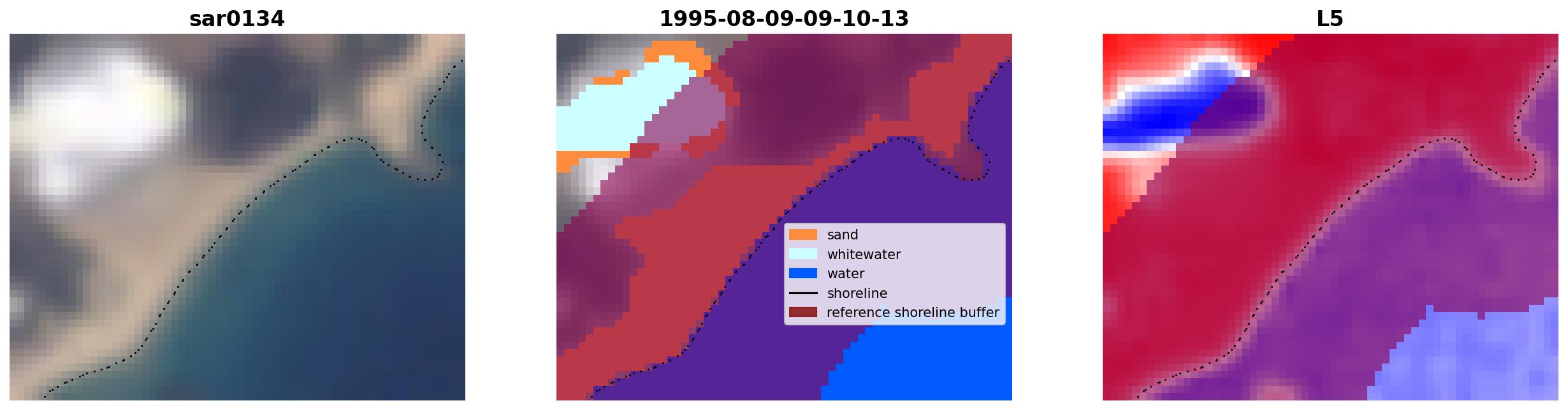 sar0134

1995-08-09-09-10-13

sand
whitewater
water
shoreline
reference shoreline buffer

L5